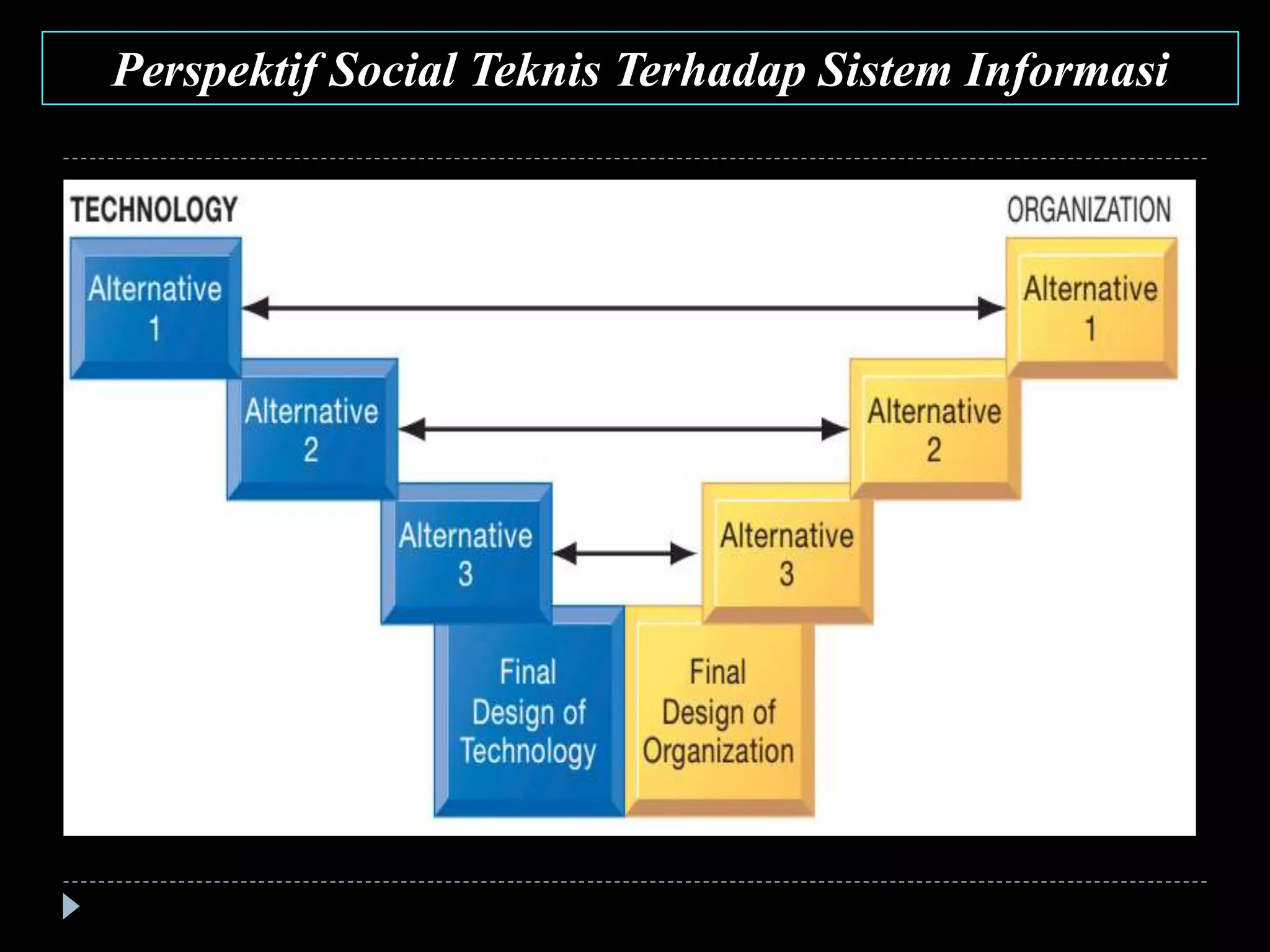 Perspektif Social Teknis Terhadap Sistem Informasi

TECHNOLOGY

ORGANIZATION

Alternative 1

Alternative 1

Alternative 2

Alternative 2

Alternative 3

Alternative 3

Final Design of Technology

Final Design of Organization